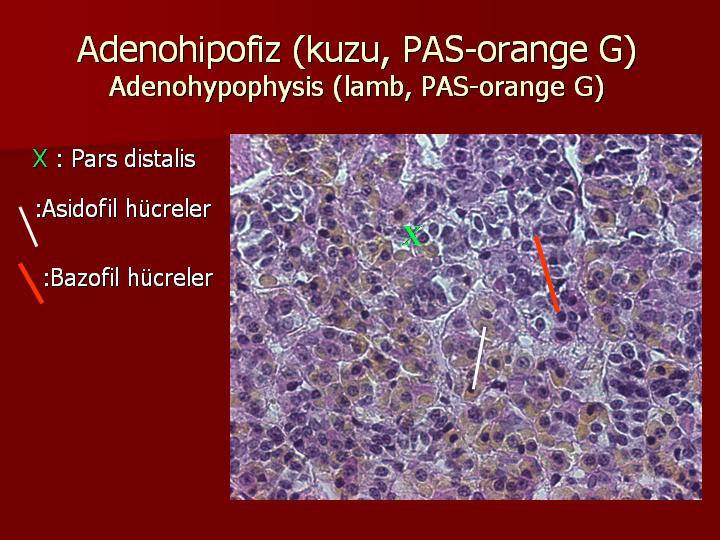 Adenohipofiz (kuzu, PAS-orange G)
Adenohypophysis (lamb, PAS-orange G)

X : Pars distalis

:Asidofil hücreler

:Bazofil hücreler

X